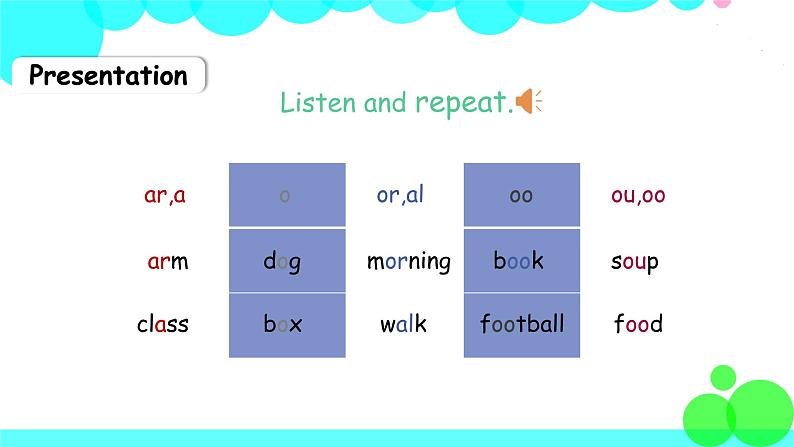 Presentation

Listen and repeat.

| ar,a | o | or,al | oo | ou,oo |
|---|---|---|---|---|
| arm | dog | morning | book | soup |
| class | box | walk | football | food |